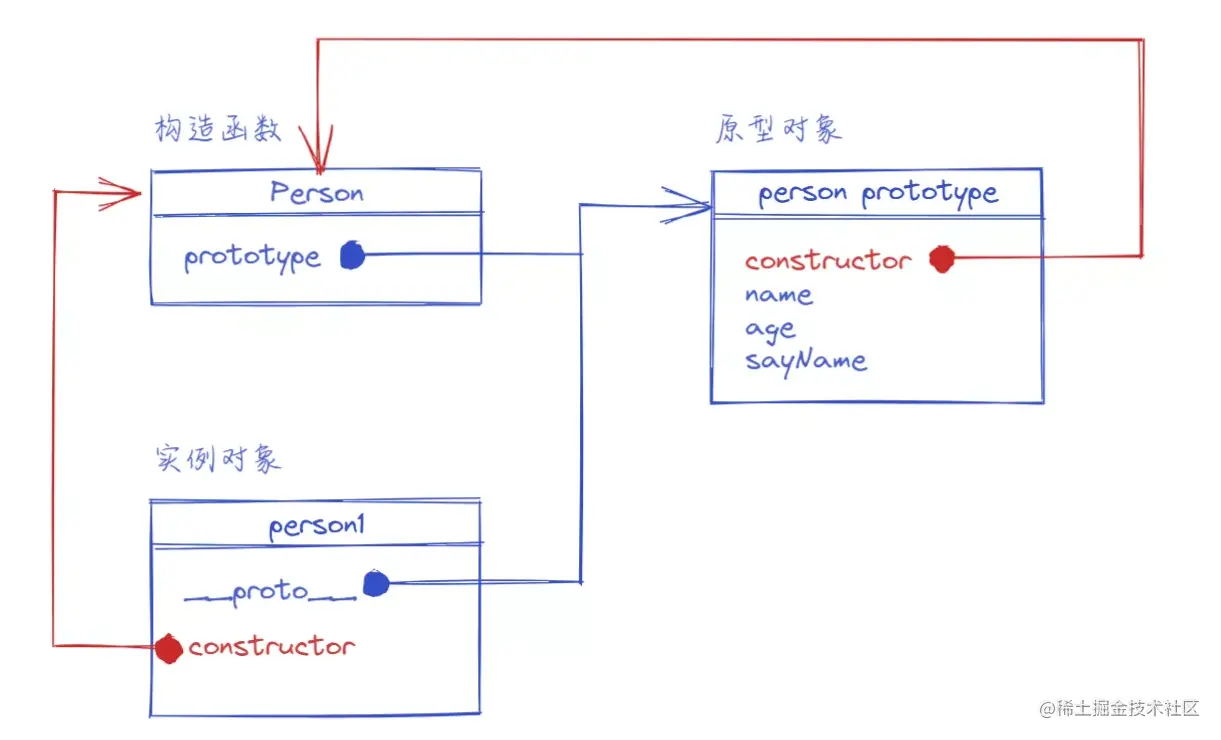 构造函数

Person

prototype

原型对象

person prototype

constructor
name
age
sayName

实例对象

person1

__proto__

constructor

@稀土掘金技术社区